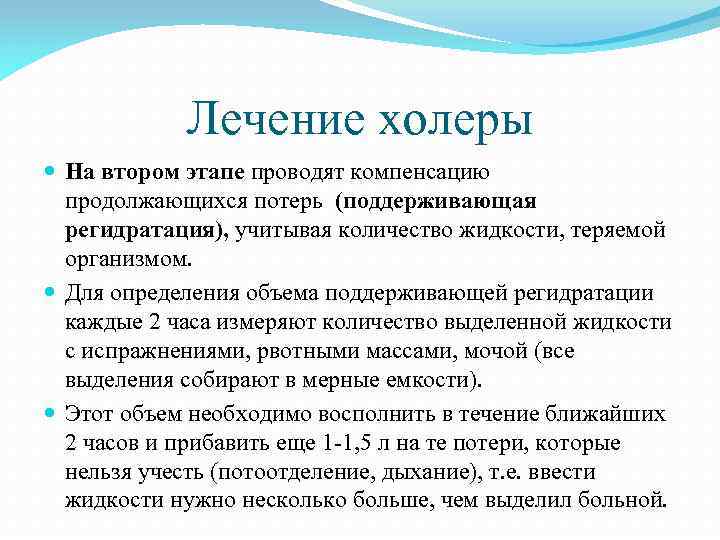 Лечение холеры

На втором этапе проводят компенсацию продолжающихся потерь (поддерживающая регидратация), учитывая количество жидкости, теряемой организмом.

Для определения объема поддерживающей регидратации каждые 2 часа измеряют количество выделенной жидкости с испражнениями, рвотными массами, мочой (все выделения собирают в мерные емкости).

Этот объем необходимо восполнить в течение ближайших 2 часов и прибавить еще 1-1,5 л на те потери, которые нельзя учесть (потоотделение, дыхание), т.е. ввести жидкости нужно несколько больше, чем выделил больной.